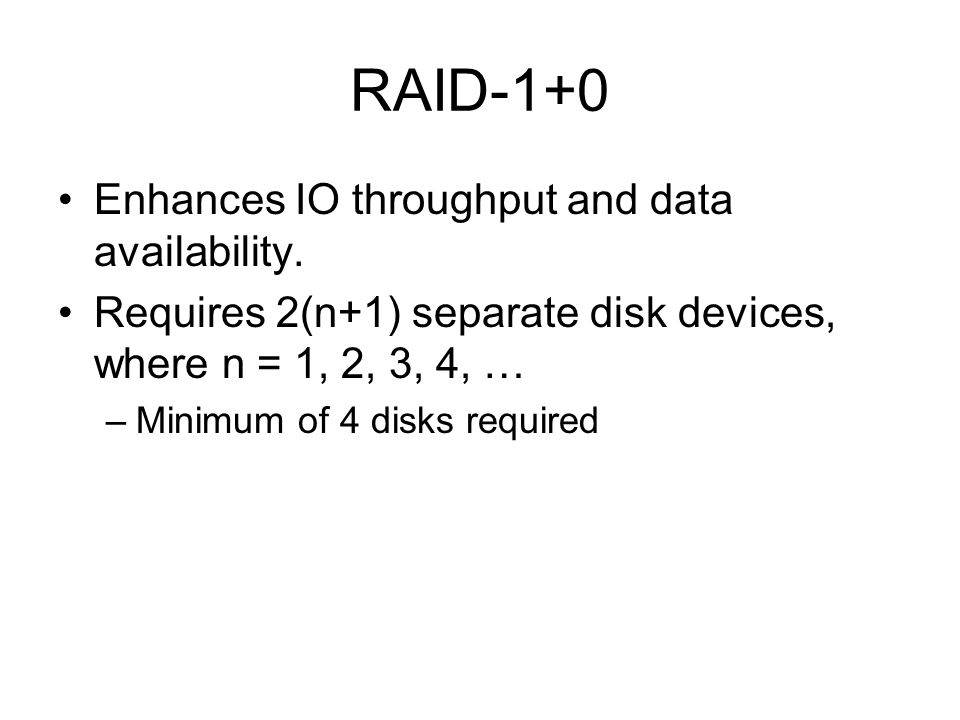 RAID-1+0

• Enhances IO throughput and data availability.

• Requires 2(n+1) separate disk devices, where n = 1, 2, 3, 4, …

– Minimum of 4 disks required